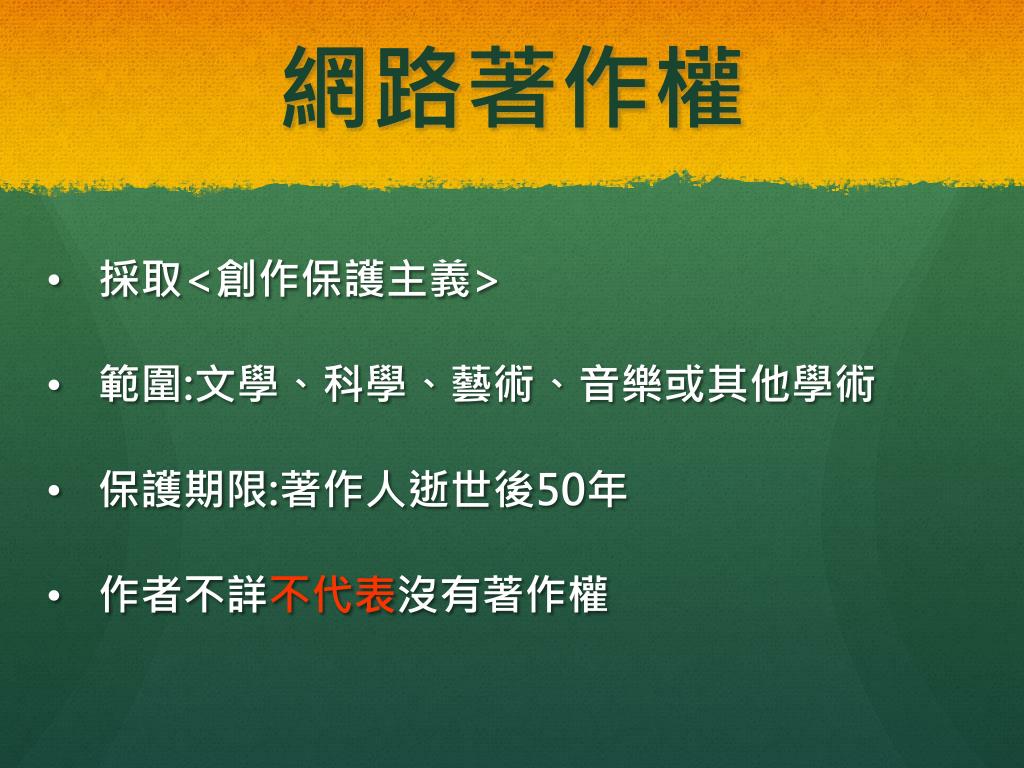 網路著作權

• 採取<創作保護主義>

• 範圍:文學、科學、藝術、音樂或其他學術

• 保護期限:著作人逝世後50年

• 作者不詳不代表沒有著作權